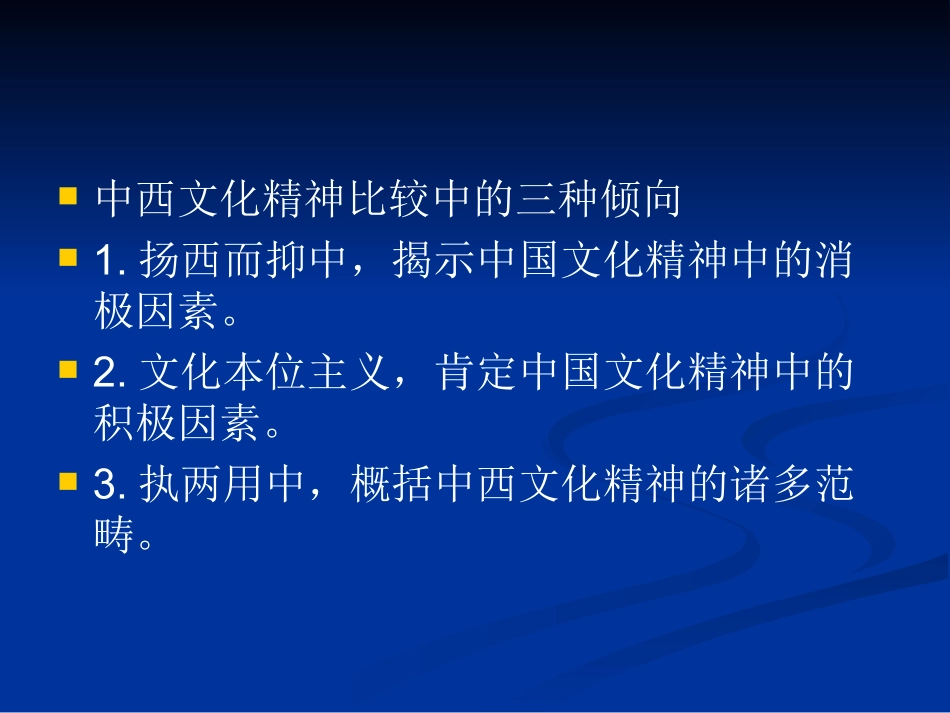 中西文化精神比较中的三种倾向

1. 扬西而抑中，揭示中国文化精神中的消极因素。

2. 文化本位主义，肯定中国文化精神中的积极因素。

3. 执两用中，概括中西文化精神的诸多范畴。